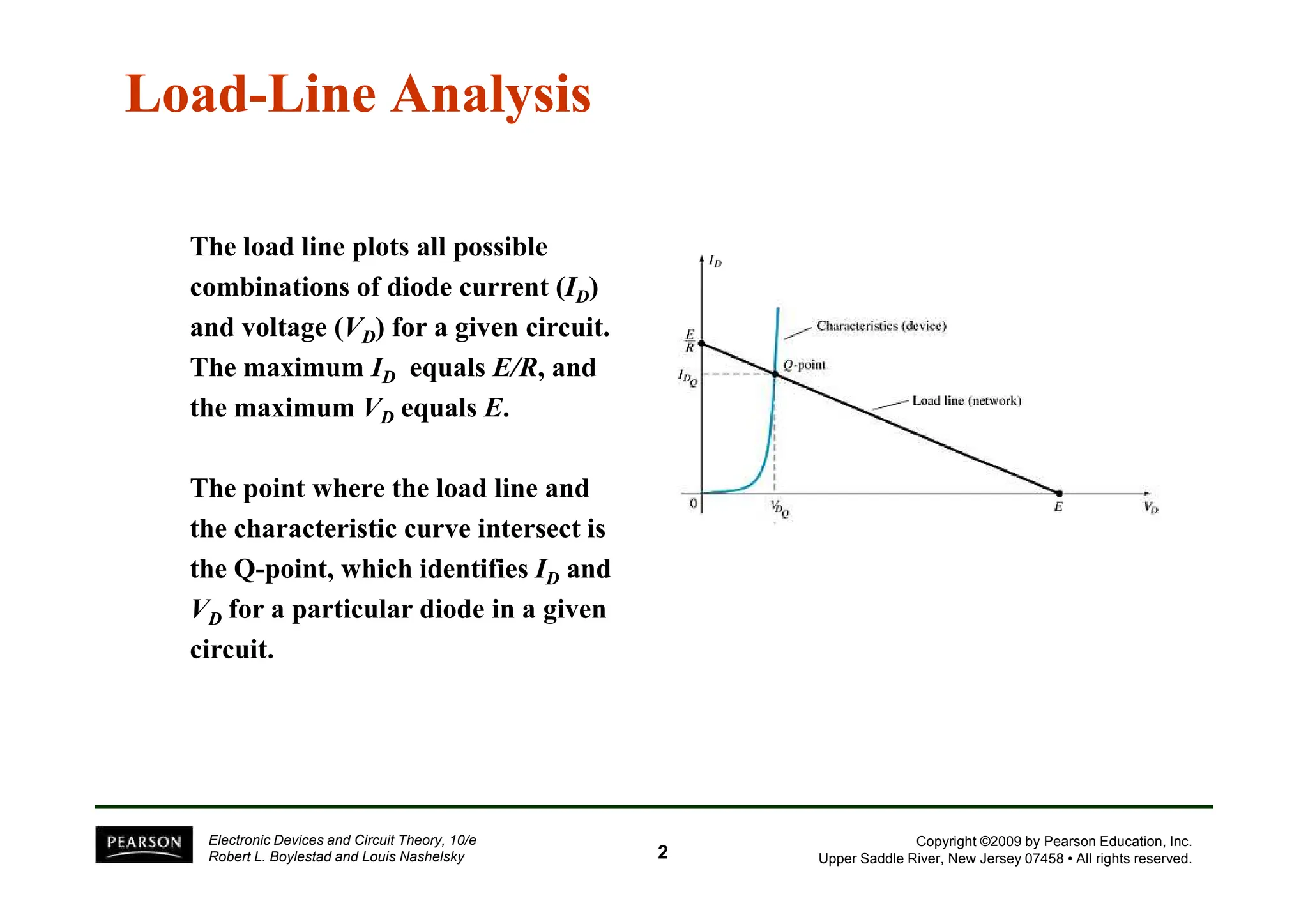 Load-Line Analysis

The load line plots all possible combinations of diode current ($I_D$) and voltage ($V_D$) for a given circuit. The maximum $I_D$ equals $E/R$, and the maximum $V_D$ equals $E$.

The point where the load line and the characteristic curve intersect is the Q-point, which identifies $I_D$ and $V_D$ for a particular diode in a given circuit.

$I_D$
$\frac{E}{R}$
$I_{D_Q}$
Characteristics (device)
Q-point
Load line (network)
0
$V_{D_Q}$
$E$
$V_D$

PEARSON

Electronic Devices and Circuit Theory, 10/e
Robert L. Boylestad and Louis Nashelsky

2

Copyright ©2009 by Pearson Education, Inc.
Upper Saddle River, New Jersey 07458 • All rights reserved.